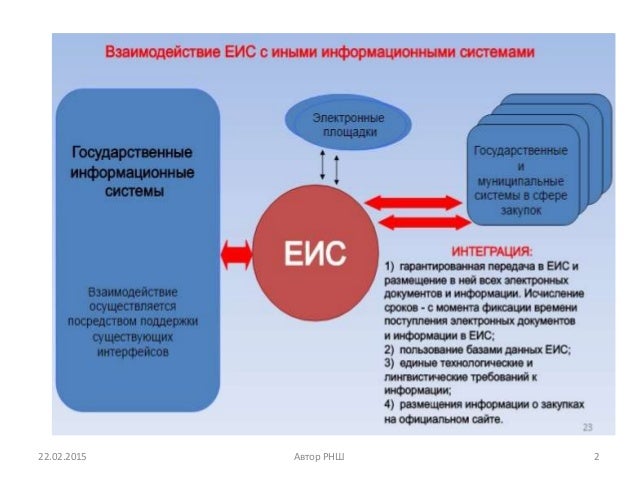 Взаимодействие ЕИС с иными информационными системами

Государственные информационные системы

Взаимодействие осуществляется посредством поддержки существующих интерфейсов

Электронные площадки

ЕИС

Государственные и муниципальные системы в сфере закупок

ИНТЕГРАЦИЯ:
1) гарантированная передача в ЕИС и размещение в ней всех электронных документов и информации. Исчисление сроков - с момента фиксации времени поступления электронных документов и информации в ЕИС;
2) пользование базами данных ЕИС;
3) единые технологические и лингвистические требований к информации;
4) размещения информации о закупках на официальном сайте.

23

22.02.2015

Автор РНШ

2